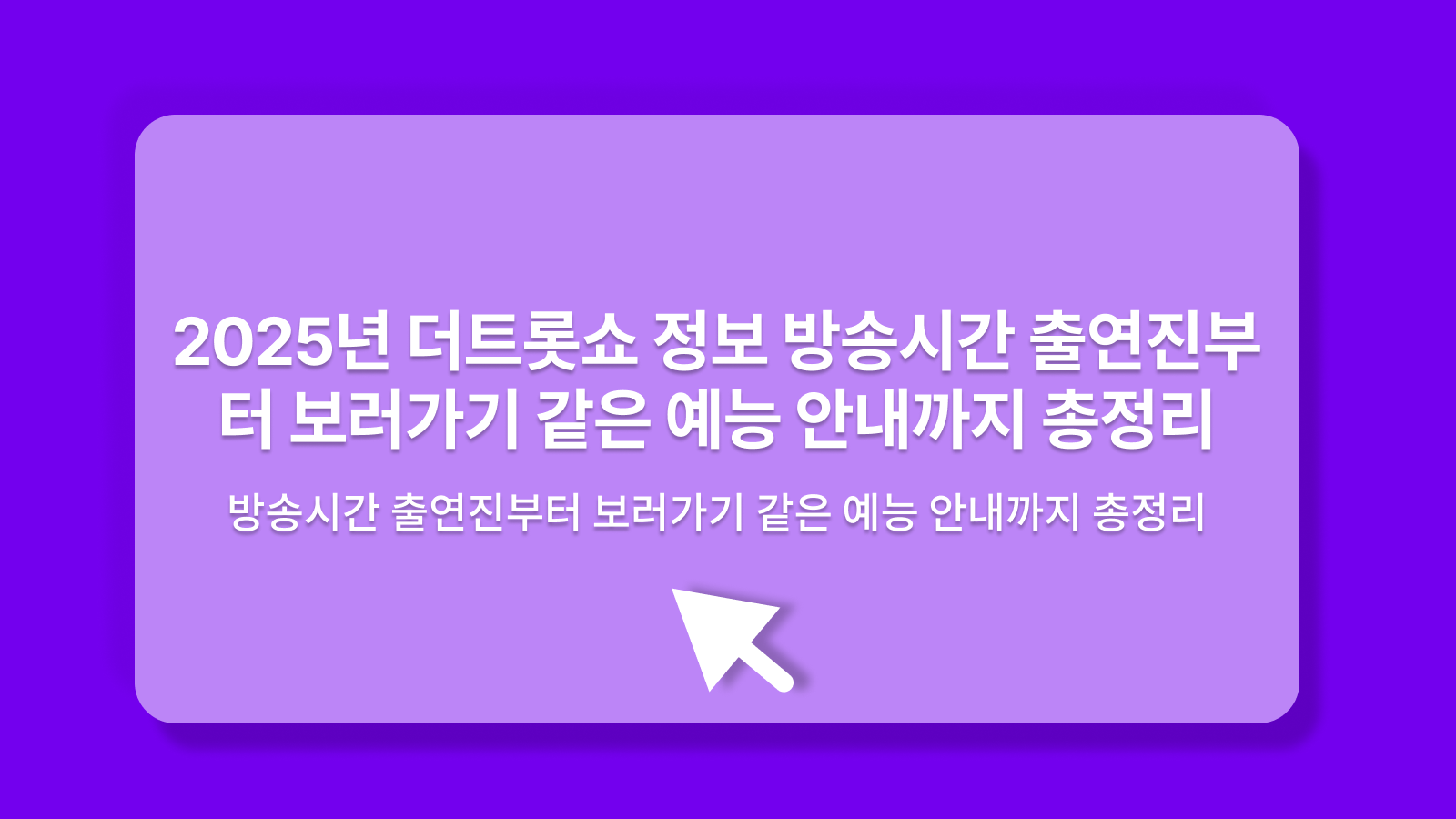 2025년 더트롯쇼 정보 방송시간 출연진부터 보러가기 같은 예능 안내까지 총정리

방송시간 출연진부터 보러가기 같은 예능 안내까지 총정리